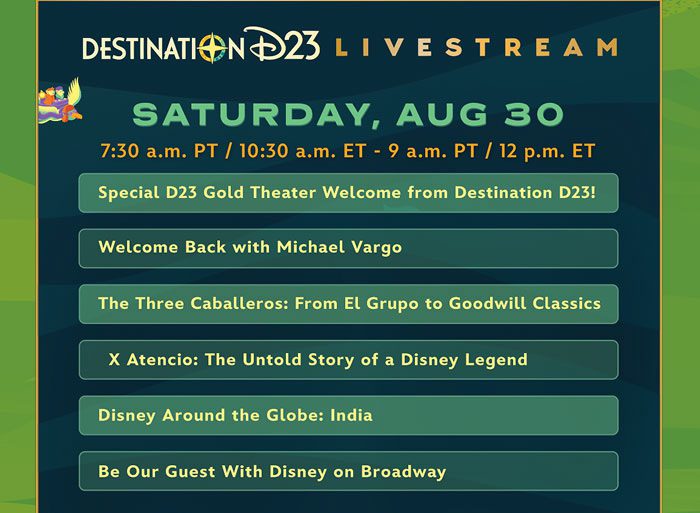 DESTINATION D23 LIVESTREAM

SATURDAY, AUG 30

7:30 a.m. PT / 10:30 a.m. ET - 9 a.m. PT / 12 p.m. ET

Special D23 Gold Theater Welcome from Destination D23!

Welcome Back with Michael Vargo

The Three Caballeros: From El Grupo to Goodwill Classics

X Atencio: The Untold Story of a Disney Legend

Disney Around the Globe: India

Be Our Guest With Disney on Broadway